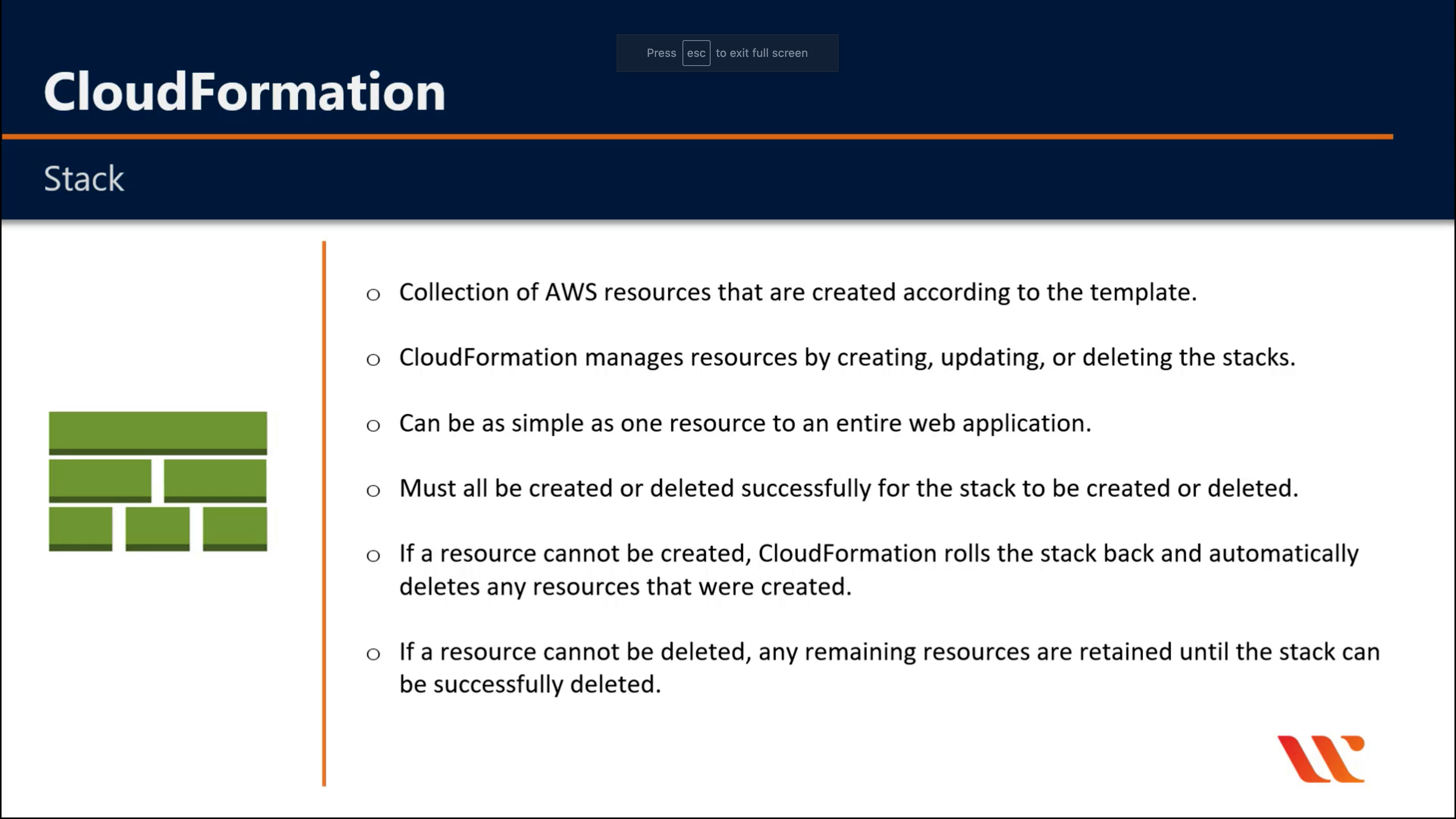 Press esc to exit full screen

CloudFormation

Stack

○ Collection of AWS resources that are created according to the template.

○ CloudFormation manages resources by creating, updating, or deleting the stacks.

○ Can be as simple as one resource to an entire web application.

○ Must all be created or deleted successfully for the stack to be created or deleted.

○ If a resource cannot be created, CloudFormation rolls the stack back and automatically deletes any resources that were created.

○ If a resource cannot be deleted, any remaining resources are retained until the stack can be successfully deleted.